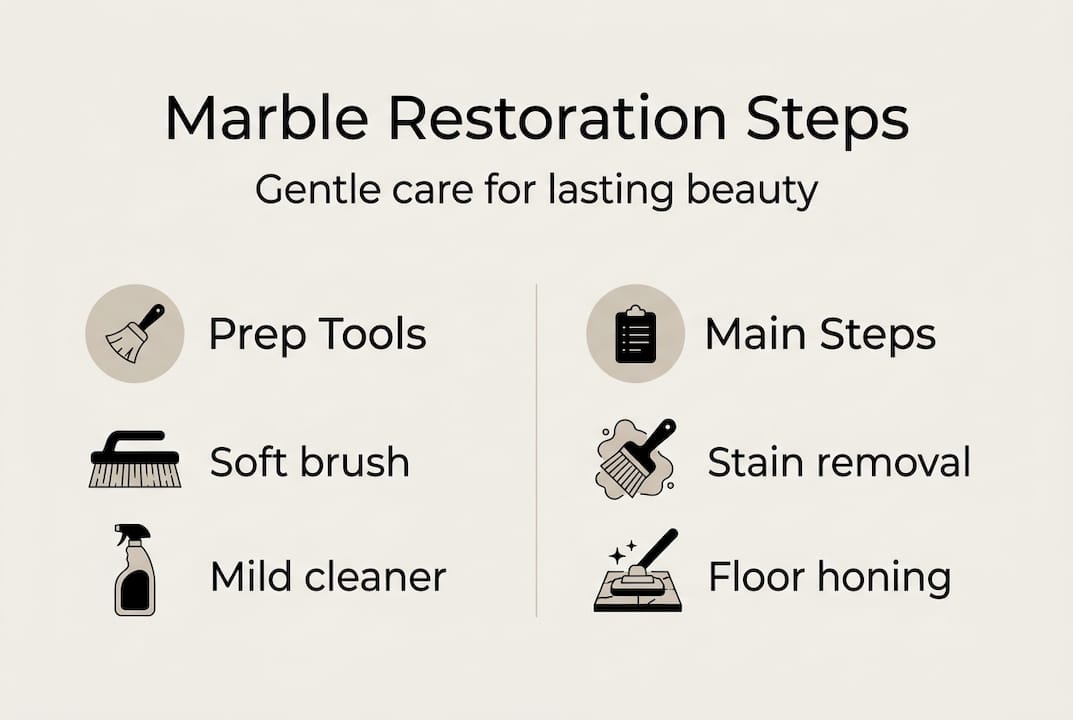 Marble Restoration Steps

Gentle care for lasting beauty

Prep Tools

Soft brush

Mild cleaner

Main Steps

Stain removal

Floor honing